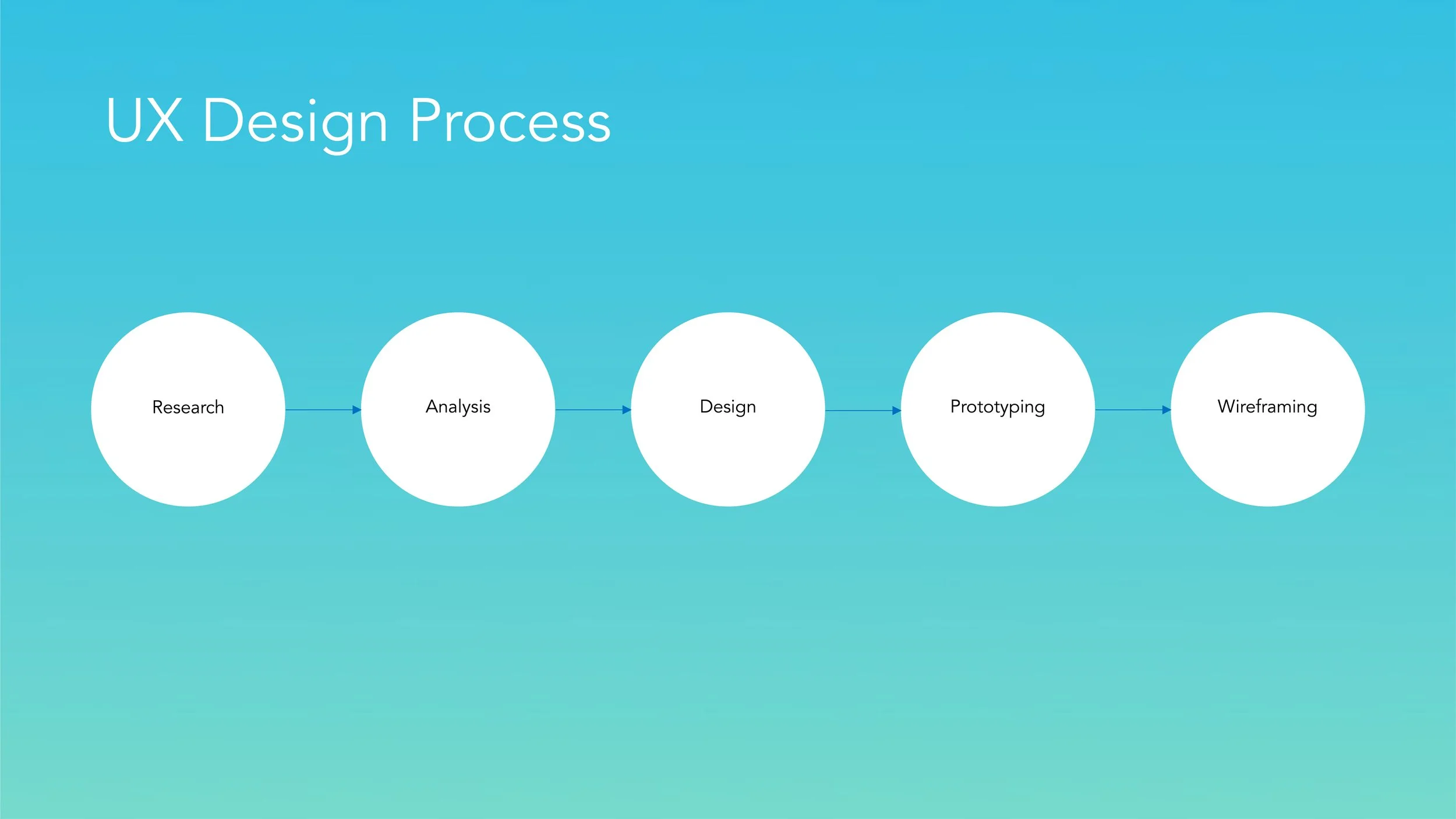 UX Design Process

Research

Analysis

Design

Prototyping

Wireframing